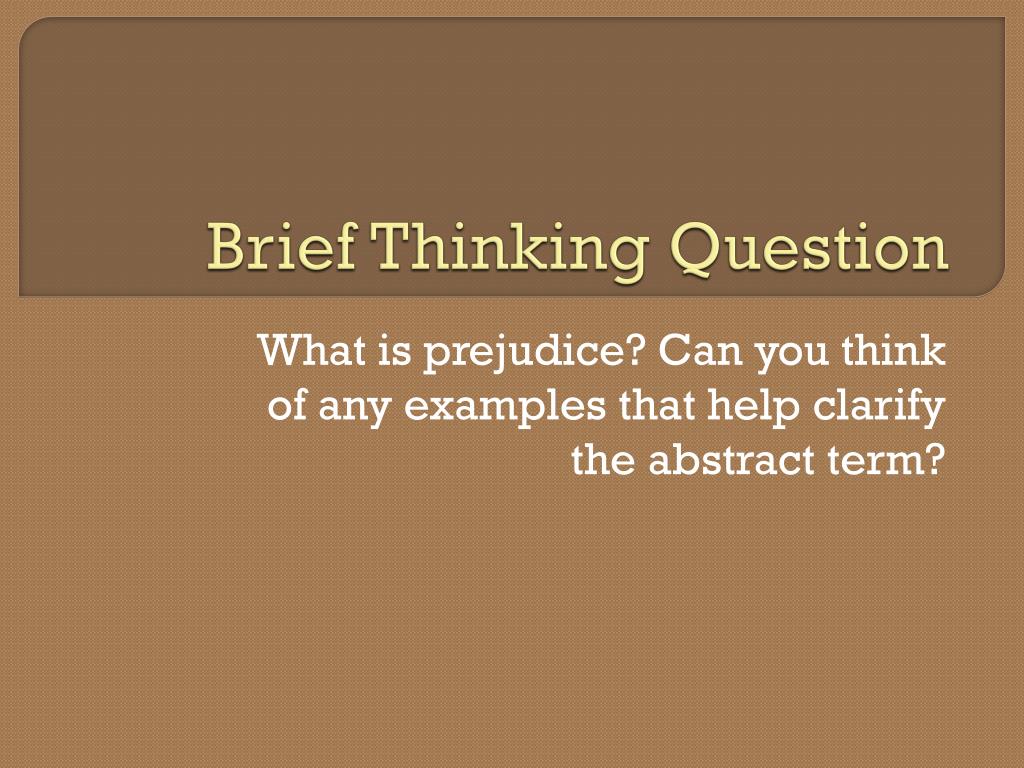 Brief Thinking Question

What is prejudice? Can you think of any examples that help clarify the abstract term?